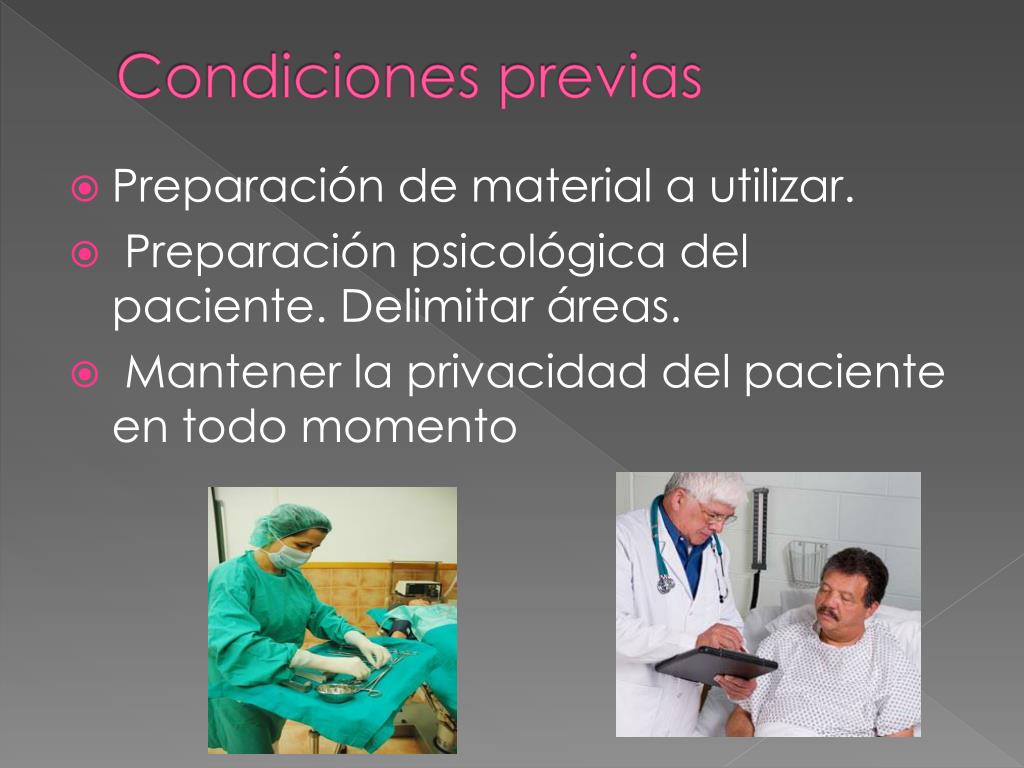 Condiciones previas

Preparación de material a utilizar.

Preparación psicológica del paciente. Delimitar áreas.

Mantener la privacidad del paciente en todo momento